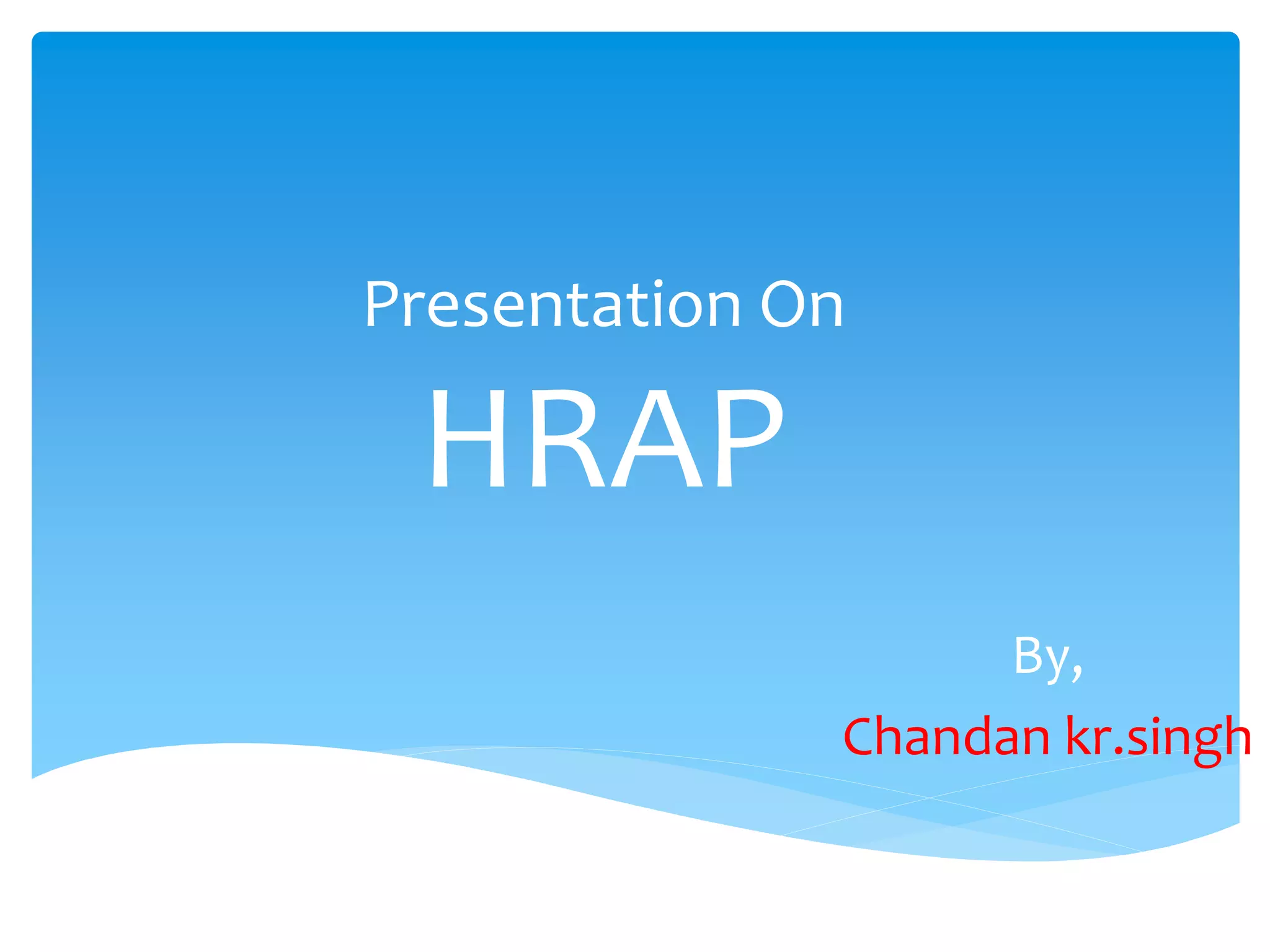 Presentation On

HRAP

By,

Chandan kr.singh